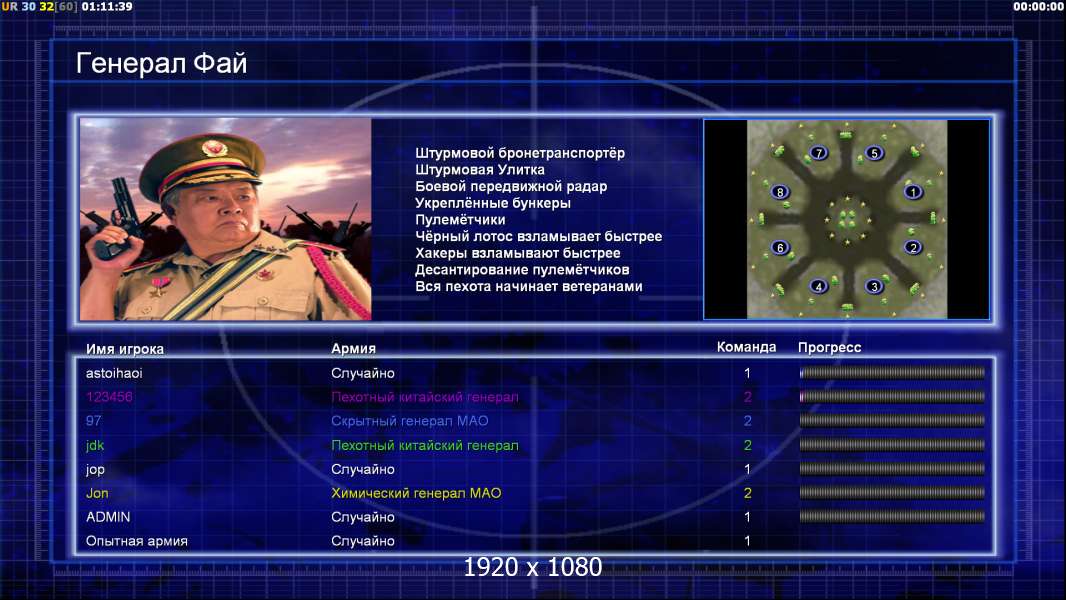 UR 30 32[60] 01:11:39

00:00:00

Генерал Фай

Штурмовой бронетранспортёр
Штурмовая Улитка
Боевой передвижной радар
Укреплённые бункеры
Пулемётчики
Чёрный лотос взламывает быстрее
Хакеры взламывают быстрее
Десантирование пулемётчиков
Вся пехота начинает ветеранами

7 5 8 1 6 2 4 3

| Имя игрока | Армия | Команда | Прогресс |
|---|---|---|---|
| astoihaoi | Случайно | 1 | |
| 123456 | Пехотный китайский генерал | 2 | |
| 97 | Скрытный генерал МАО | 2 | |
| jdk | Пехотный китайский генерал | 2 | |
| jop | Случайно | 1 | |
| Jon | Химический генерал МАО | 2 | |
| ADMIN | Случайно | 1 | |
| Опытная армия | Случайно | 1 | |

1920 x 1080